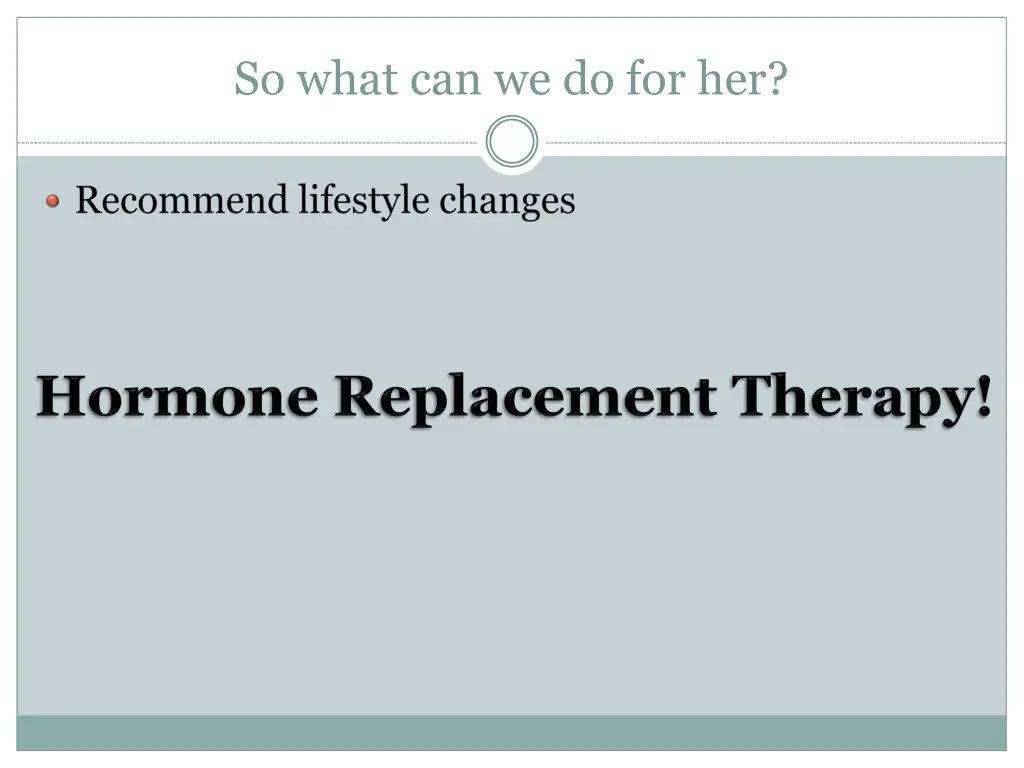 So what can we do for her?

Recommend lifestyle changes

Hormone Replacement Therapy!